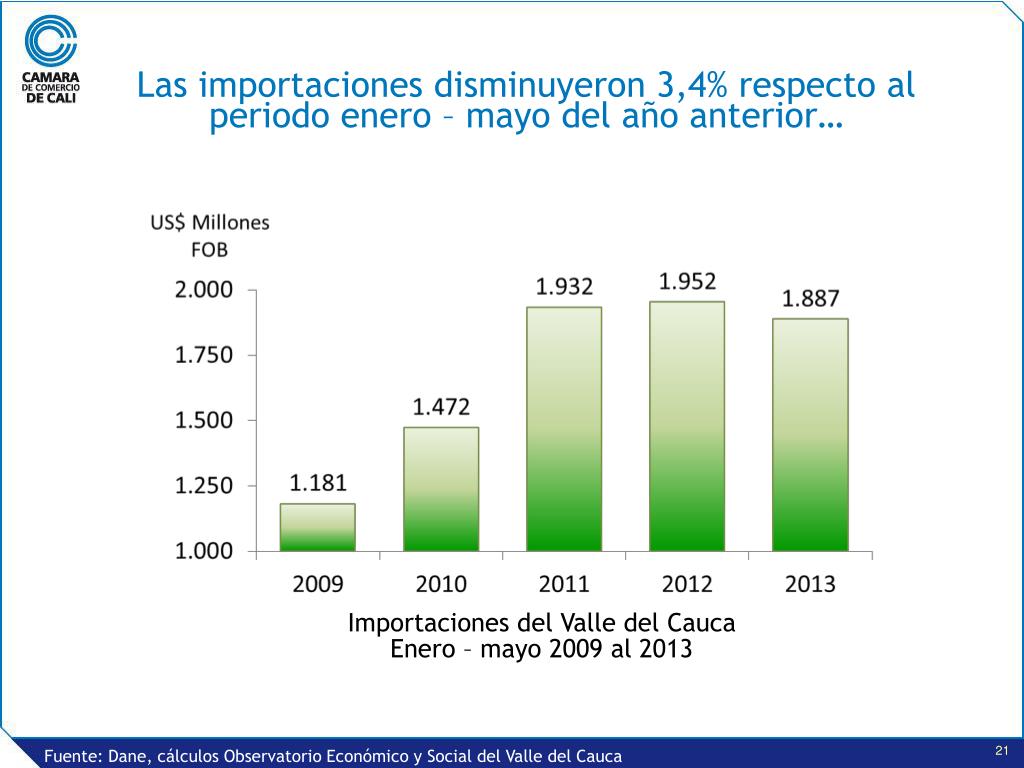 CAMARA DE COMERCIO DE CALI

Las importaciones disminuyeron 3,4% respecto al periodo enero – mayo del año anterior…

US$ Millones FOB

2.000
1.750
1.500
1.250
1.000

1.181
1.472
1.932
1.952
1.887

2009
2010
2011
2012
2013

Importaciones del Valle del Cauca
Enero – mayo 2009 al 2013

Fuente: Dane, cálculos Observatorio Económico y Social del Valle del Cauca

21